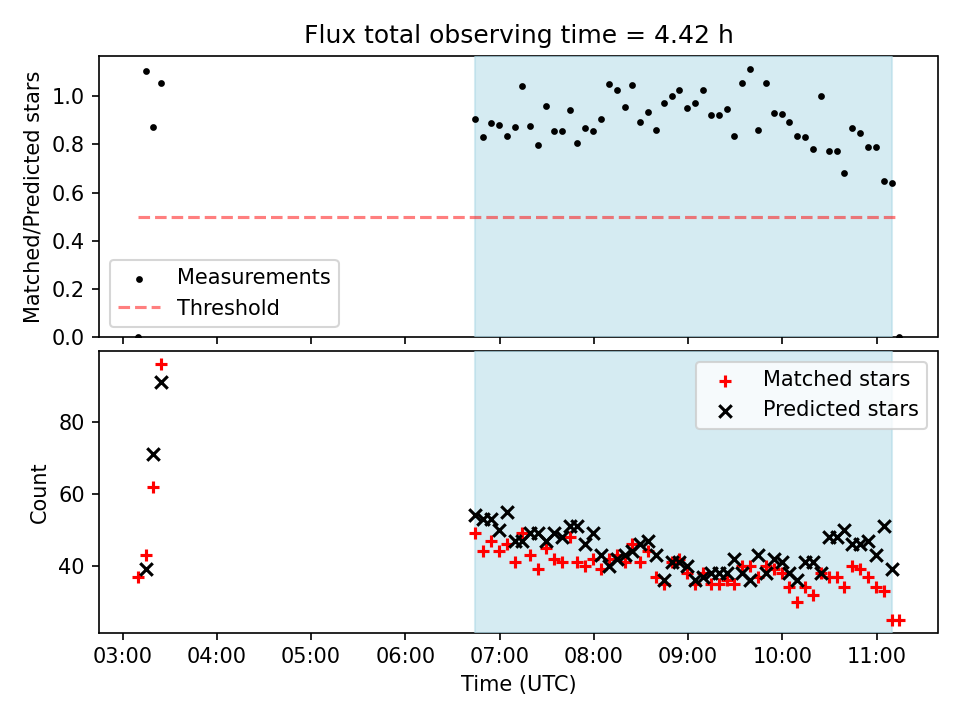 Flux total observing time = 4.42 h

Matched/Predicted stars

1.0
0.8
0.6
0.4
0.2
0.0

Measurements
Threshold

Count

80
60
40

Matched stars
Predicted stars

03:00 04:00 05:00 06:00 07:00 08:00 09:00 10:00 11:00
Time (UTC)